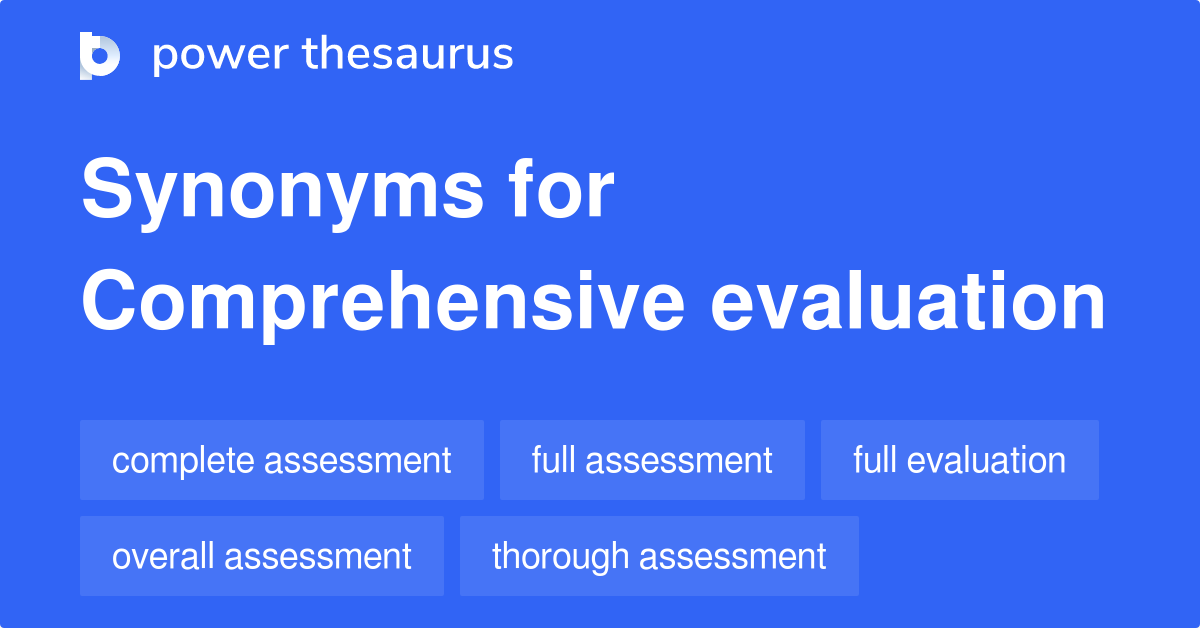 power thesaurus

Synonyms for Comprehensive evaluation

complete assessment
full assessment
full evaluation
overall assessment
thorough assessment